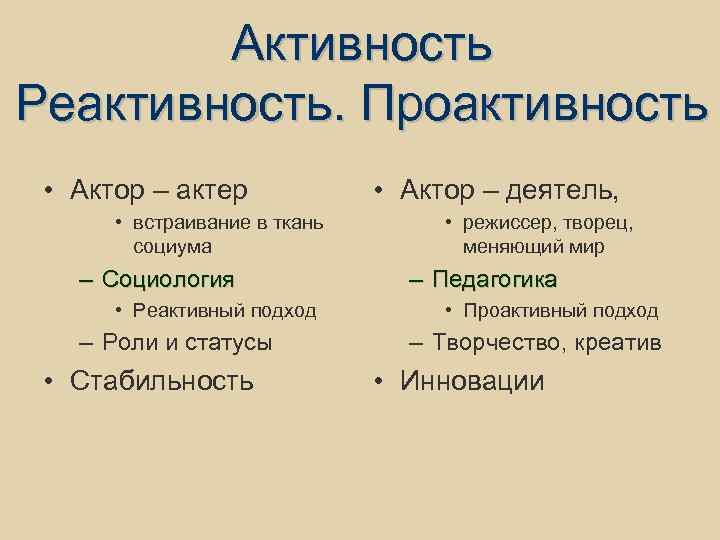 Активность Реактивность. Проактивность

• Актор – актер
  • встраивание в ткань социума
– Социология
  • Реактивный подход
– Роли и статусы
• Стабильность

• Актор – деятель,
  • режиссер, творец, меняющий мир
– Педагогика
  • Проактивный подход
– Творчество, креатив
• Инновации